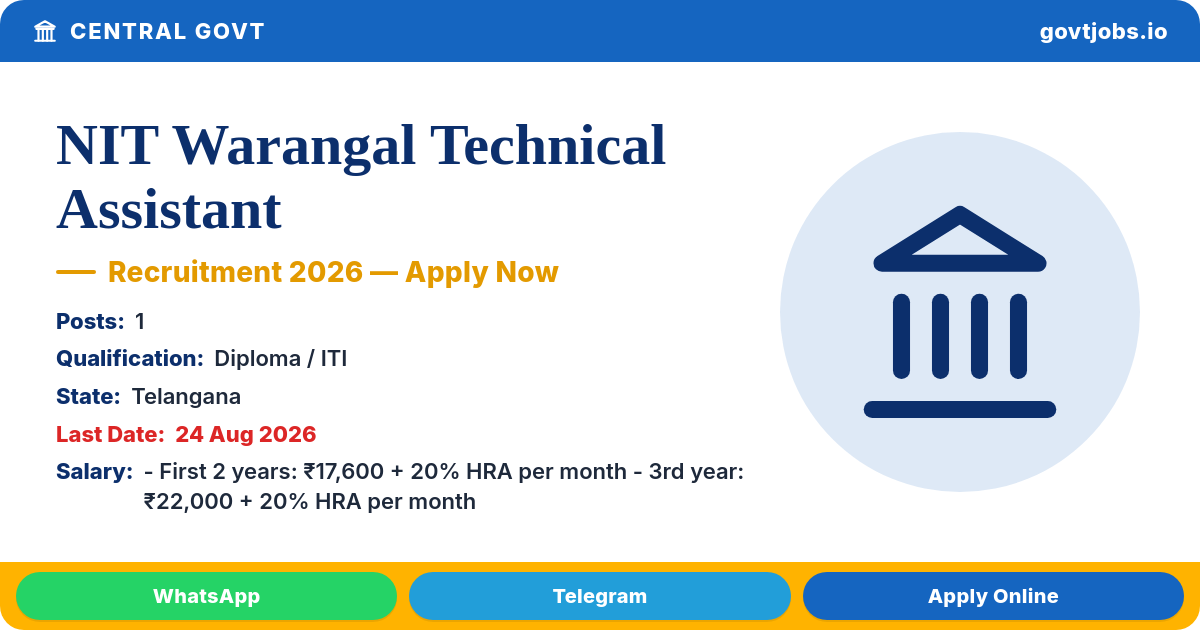 CENTRAL GOVT

govtjobs.io

NIT Warangal Technical Assistant

— Recruitment 2026 — Apply Now

Posts: 1

Qualification: Diploma / ITI

State: Telangana

Last Date: 24 Aug 2026

Salary: - First 2 years: ₹17,600 + 20% HRA per month - 3rd year: ₹22,000 + 20% HRA per month

WhatsApp

Telegram

Apply Online